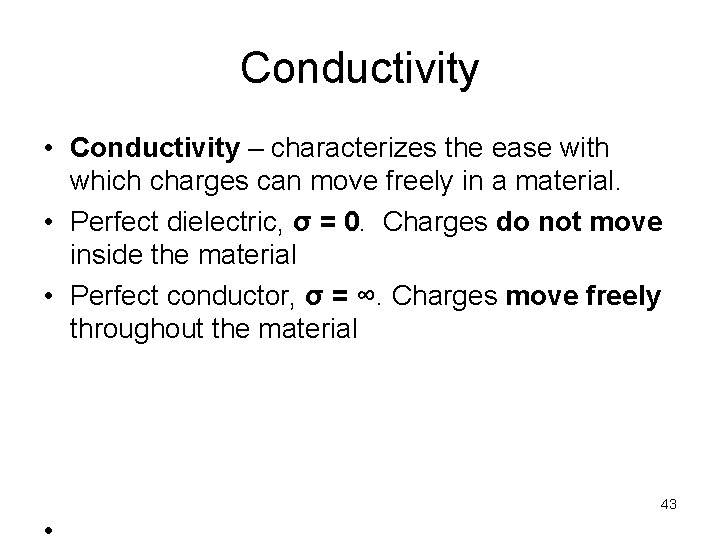 Conductivity

• Conductivity – characterizes the ease with which charges can move freely in a material.
• Perfect dielectric, $\sigma = 0$. Charges do not move inside the material
• Perfect conductor, $\sigma = \infty$. Charges move freely throughout the material

43

•